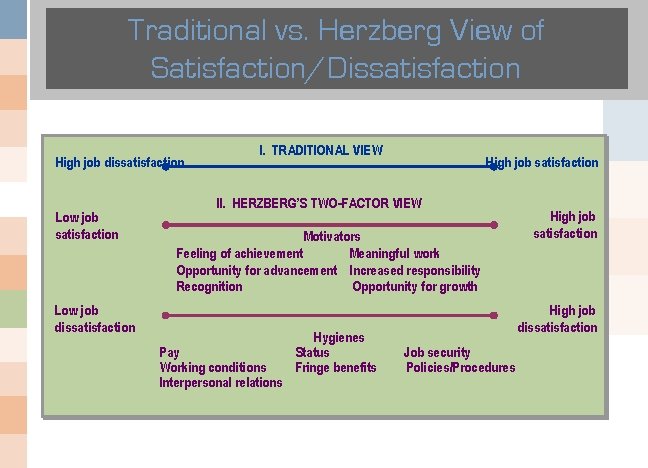 Traditional vs. Herzberg View of Satisfaction/Dissatisfaction

I. TRADITIONAL VIEW

High job dissatisfaction

High job satisfaction

II. HERZBERG'S TWO-FACTOR VIEW

Low job satisfaction

High job satisfaction

Motivators

Feeling of achievement
Opportunity for advancement
Recognition

Meaningful work
Increased responsibility
Opportunity for growth

Low job dissatisfaction

High job dissatisfaction

Hygienes

Pay
Working conditions
Interpersonal relations

Status
Fringe benefits

Job security
Policies/Procedures